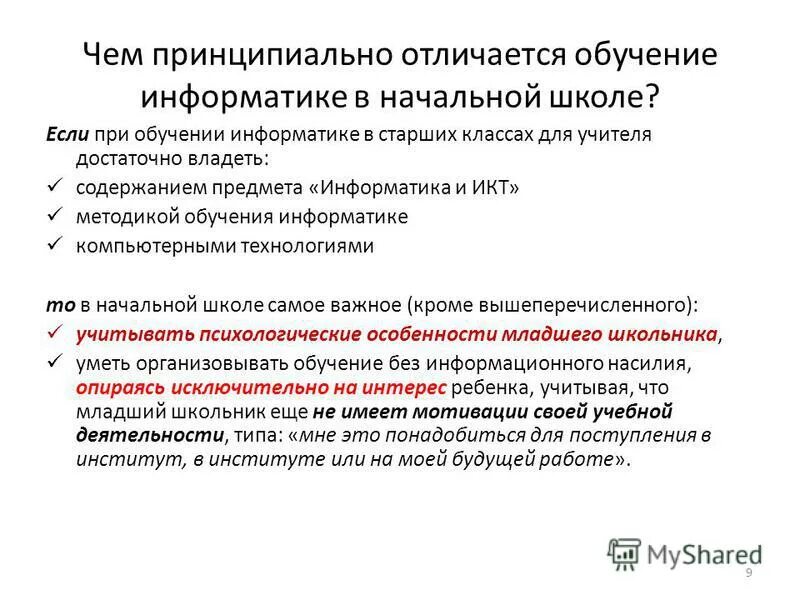 Чем принципиально отличается обучение информатике в начальной школе?

Если при обучении информатике в старших классах для учителя достаточно владеть:

✓ содержанием предмета «Информатика и ИКТ»

✓ методикой обучения информатике

✓ компьютерными технологиями

то в начальной школе самое важное (кроме вышеперечисленного):

✓ учитывать психологические особенности младшего школьника,

✓ уметь организовывать обучение без информационного насилия, опираясь исключительно на интерес ребенка, учитывая, что младший школьник еще не имеет мотивации своей учебной деятельности, типа: «мне это понадобиться для поступления в институт, в институте или на моей будущей работе».

MyShared

9